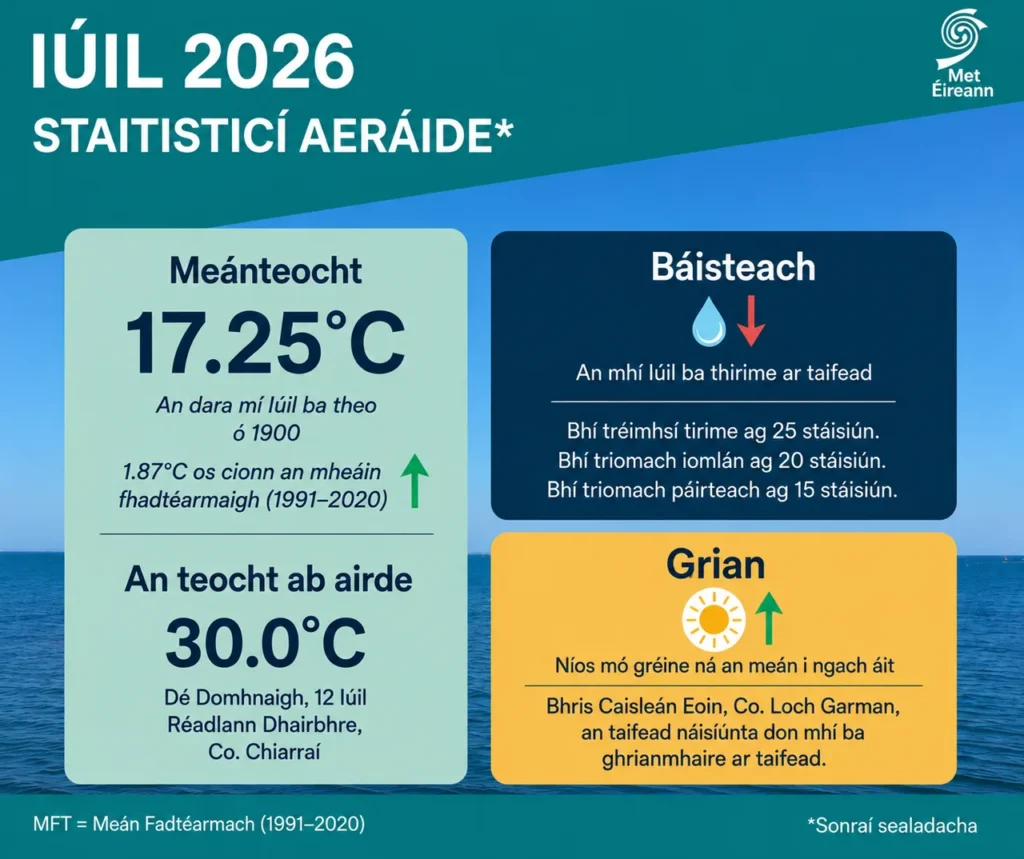 IÚIL 2026

STAITISTICÍ AERÁIDE*

Met Éireann

Meánteocht

17.25°C

An dara mí Iúil ba theo ó 1900

1.87°C os cionn an mheáin fhadtéarmaigh (1991–2020)

An teocht ab airde

30.0°C

Dé Domhnaigh, 12 Iúil
Réadlann Dhairbhre,
Co. Chiarraí

Báisteach

An mhí Iúil ba thirime ar taifead

Bhí tréimhsí tirime ag 25 stáisiún.
Bhí triomach iomlán ag 20 stáisiún.
Bhí triomach páirteach ag 15 stáisiún.

Grian

Níos mó gréine ná an meán i ngach áit

Bhris Caisleán Eoin, Co. Loch Garman, an taifead náisiúnta don mhí ba ghrianmhaire ar taifead.

MFT = Meán Fadtéarmach (1991–2020)

*Sonraí sealadacha